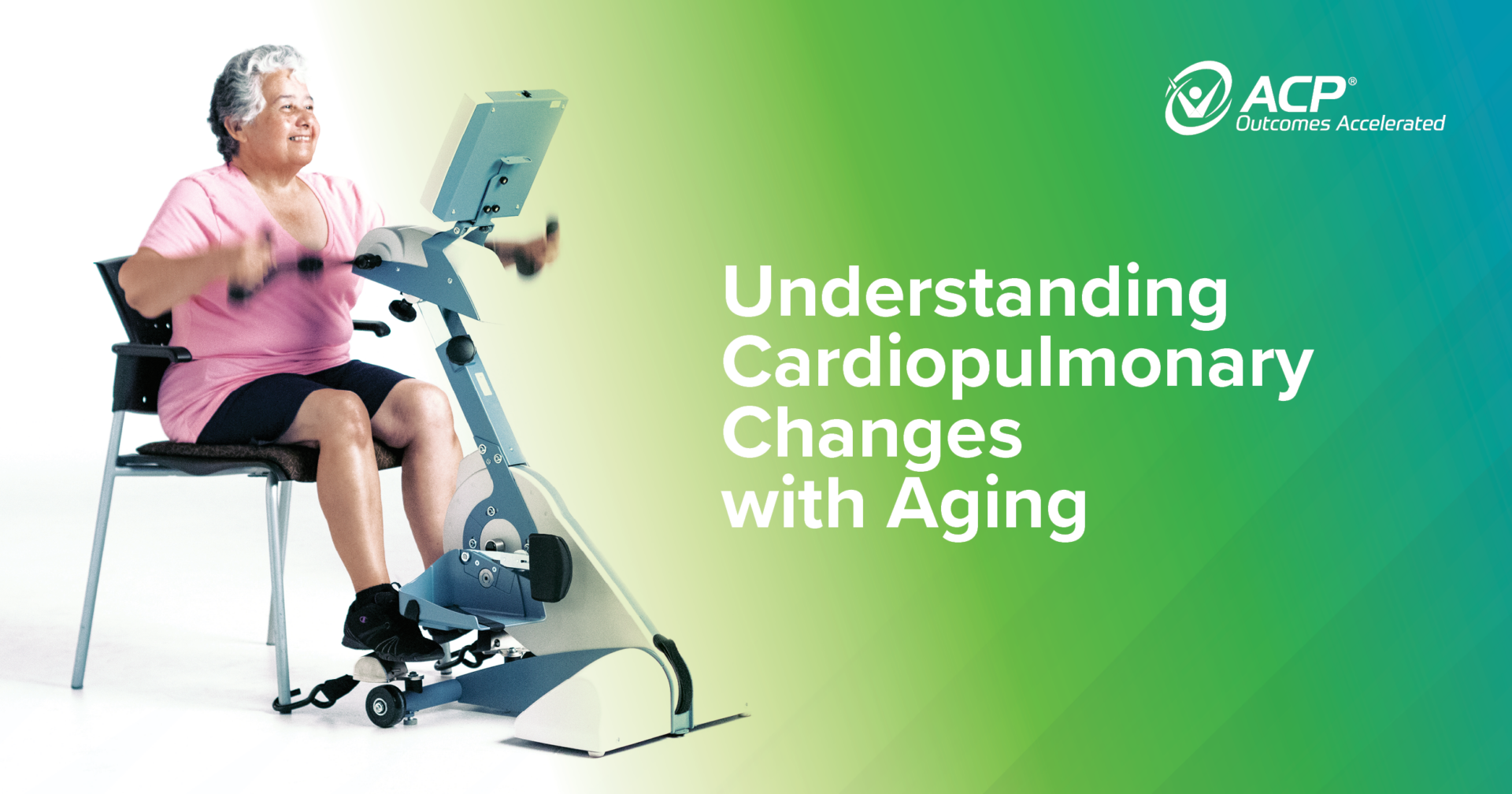 ACP®
Outcomes Accelerated

Understanding Cardiopulmonary Changes with Aging